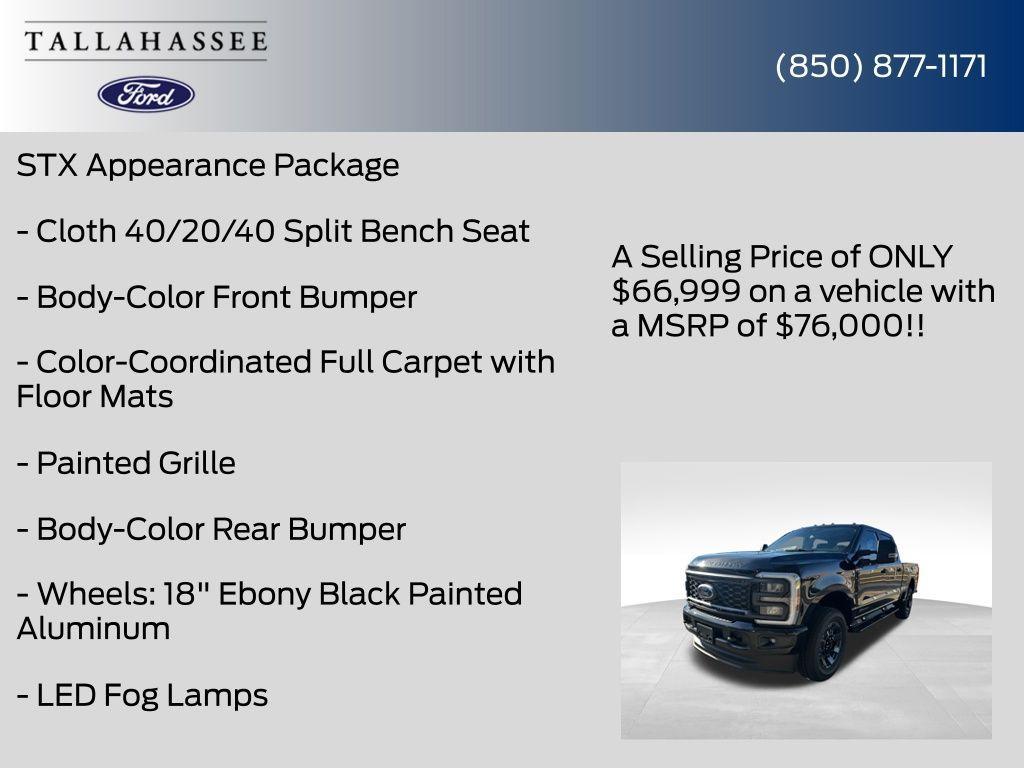 TALLAHASSEE
Ford

(850) 877-1171

STX Appearance Package

- Cloth 40/20/40 Split Bench Seat

- Body-Color Front Bumper

- Color-Coordinated Full Carpet with Floor Mats

- Painted Grille

- Body-Color Rear Bumper

- Wheels: 18" Ebony Black Painted Aluminum

- LED Fog Lamps

A Selling Price of ONLY $66,999 on a vehicle with a MSRP of $76,000!!